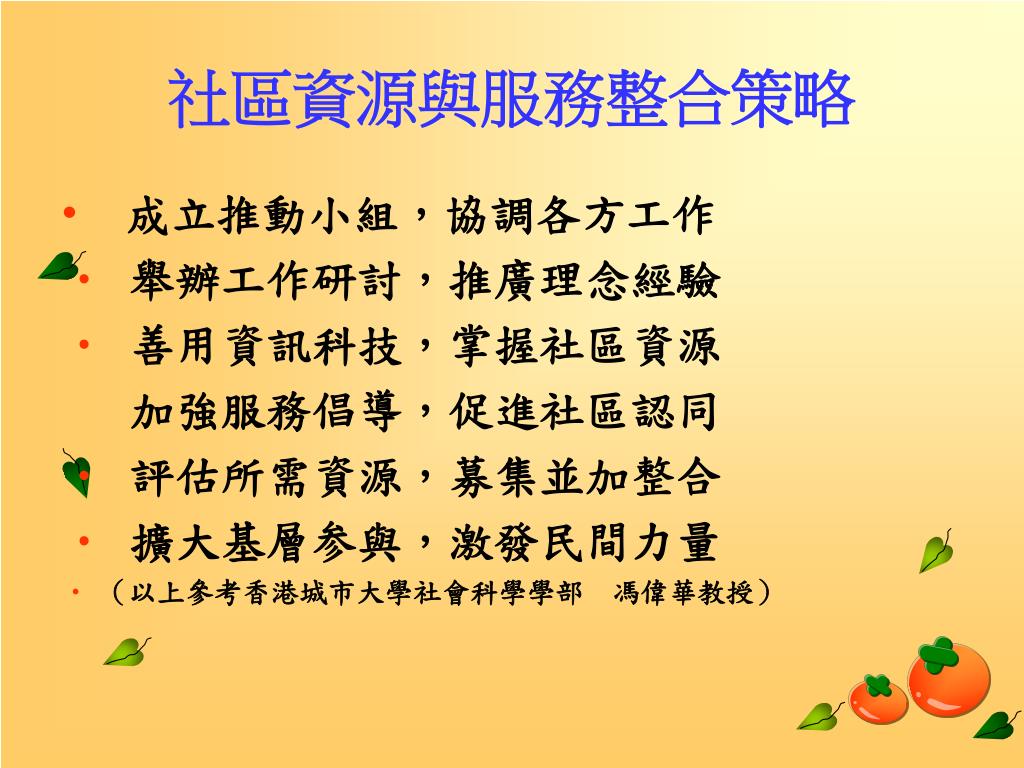 社區資源與服務整合策略

• 成立推動小組，協調各方工作
• 舉辦工作研討，推廣理念經驗
• 善用資訊科技，掌握社區資源
加強服務倡導，促進社區認同
• 評估所需資源，募集並加整合
• 擴大基層參與，激發民間力量
• （以上參考香港城市大學社會科學學部　馮偉華教授）